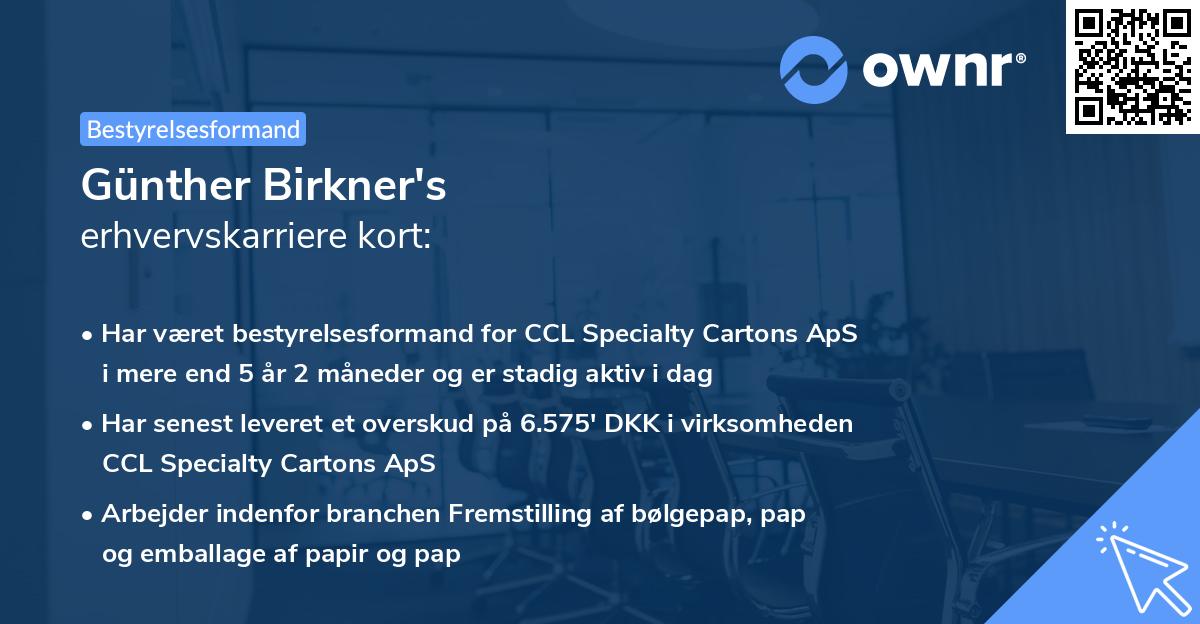 ownr®

Bestyrelsesformand

Günther Birkner's
erhvervskarriere kort:

• Har været bestyrelsesformand for CCL Specialty Cartons ApS i mere end 5 år 2 måneder og er stadig aktiv i dag

• Har senest leveret et overskud på 6.575' DKK i virksomheden CCL Specialty Cartons ApS

• Arbejder indenfor branchen Fremstilling af bølgepap, pap og emballage af papir og pap